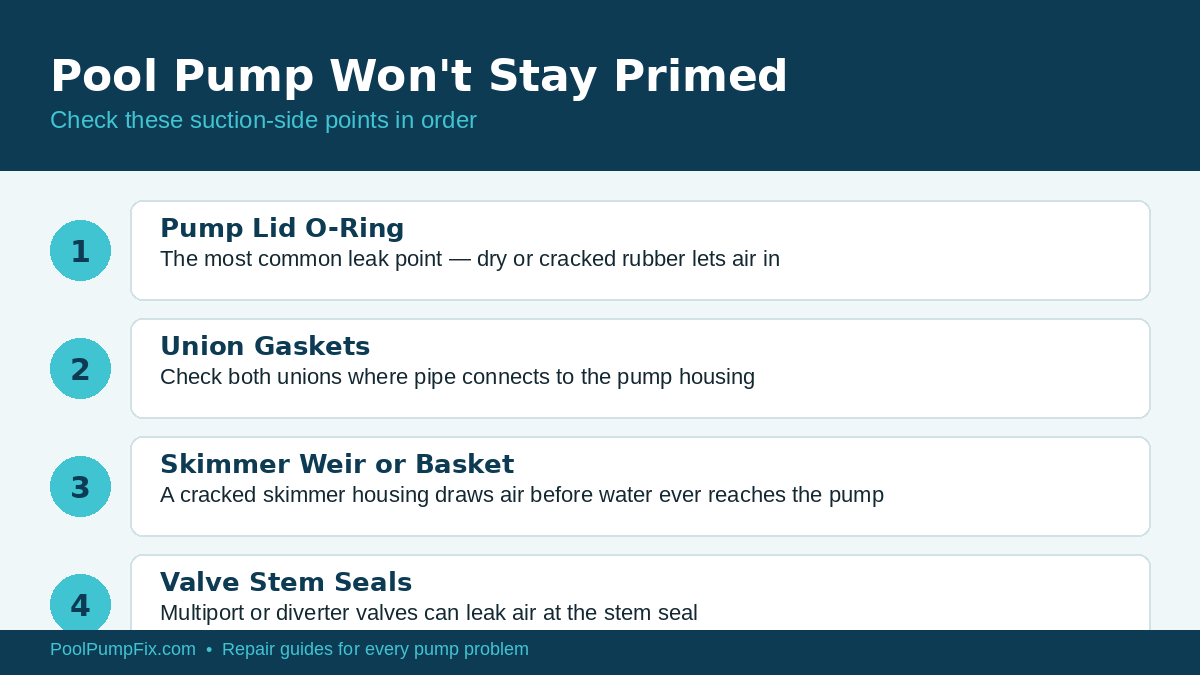 Pool Pump Won't Stay Primed
Check these suction-side points in order

1
Pump Lid O-Ring
The most common leak point — dry or cracked rubber lets air in

2
Union Gaskets
Check both unions where pipe connects to the pump housing

3
Skimmer Weir or Basket
A cracked skimmer housing draws air before water ever reaches the pump

4
Valve Stem Seals
Multiport or diverter valves can leak air at the stem seal

PoolPumpFix.com • Repair guides for every pump problem